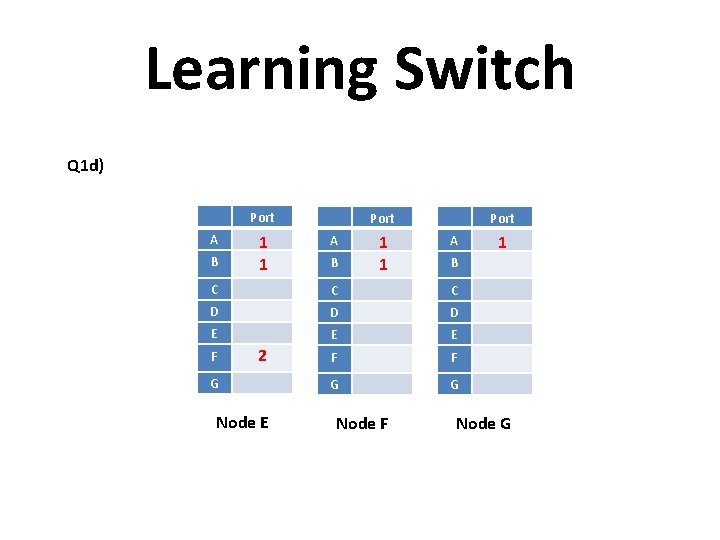 Learning Switch

Q1d)

|  | Port |
|---|---|
| A | 1 |
| B | 1 |
| C |  |
| D |  |
| E |  |
| F | 2 |
| G |  |

Node E

|  | Port |
|---|---|
| A | 1 |
| B | 1 |
| C |  |
| D |  |
| E |  |
| F |  |
| G |  |

Node F

|  | Port |
|---|---|
| A | 1 |
| B |  |
| C |  |
| D |  |
| E |  |
| F |  |
| G |  |

Node G